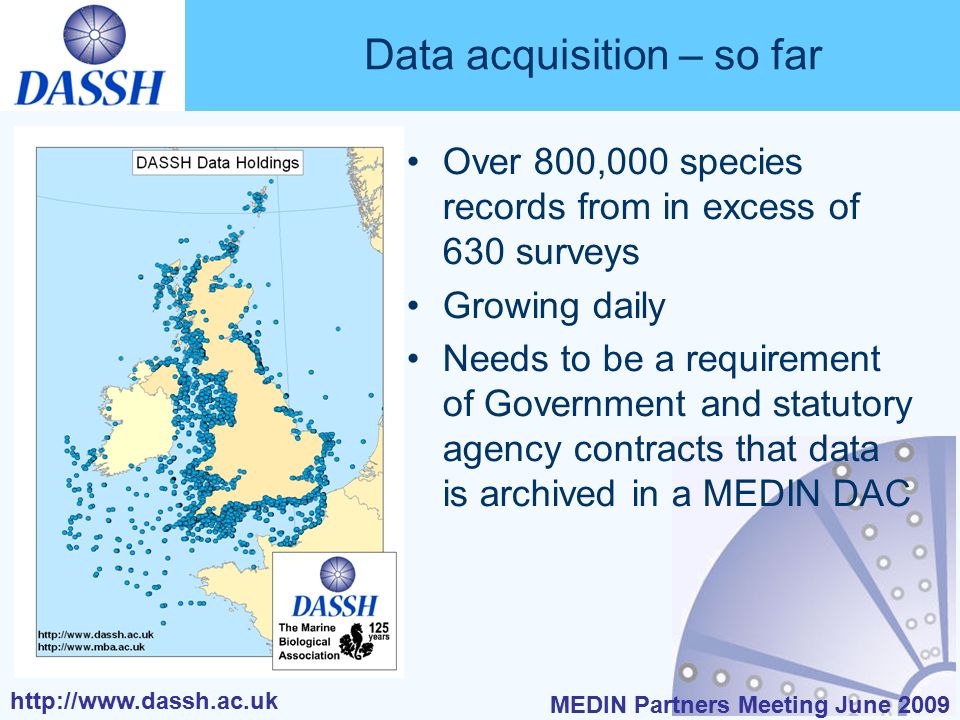 DASSH

Data acquisition – so far

DASSH Data Holdings

http://www.dassh.ac.uk
http://www.mba.ac.uk

DASSH
The Marine Biological Association
125 years

• Over 800,000 species records from in excess of 630 surveys
• Growing daily
• Needs to be a requirement of Government and statutory agency contracts that data is archived in a MEDIN DAC

http://www.dassh.ac.uk

MEDIN Partners Meeting June 2009